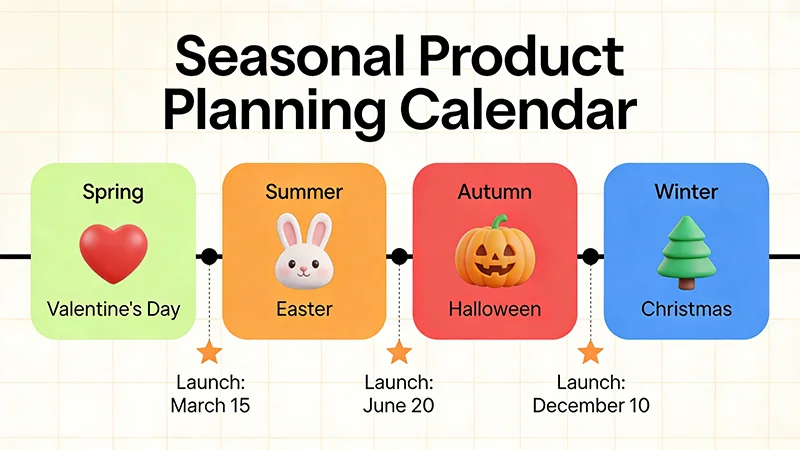 Seasonal Product Planning Calendar

Spring

Valentine's Day

Summer

Easter

Autumn

Halloween

Winter

Christmas

Launch: March 15

Launch: June 20

Launch: December 10